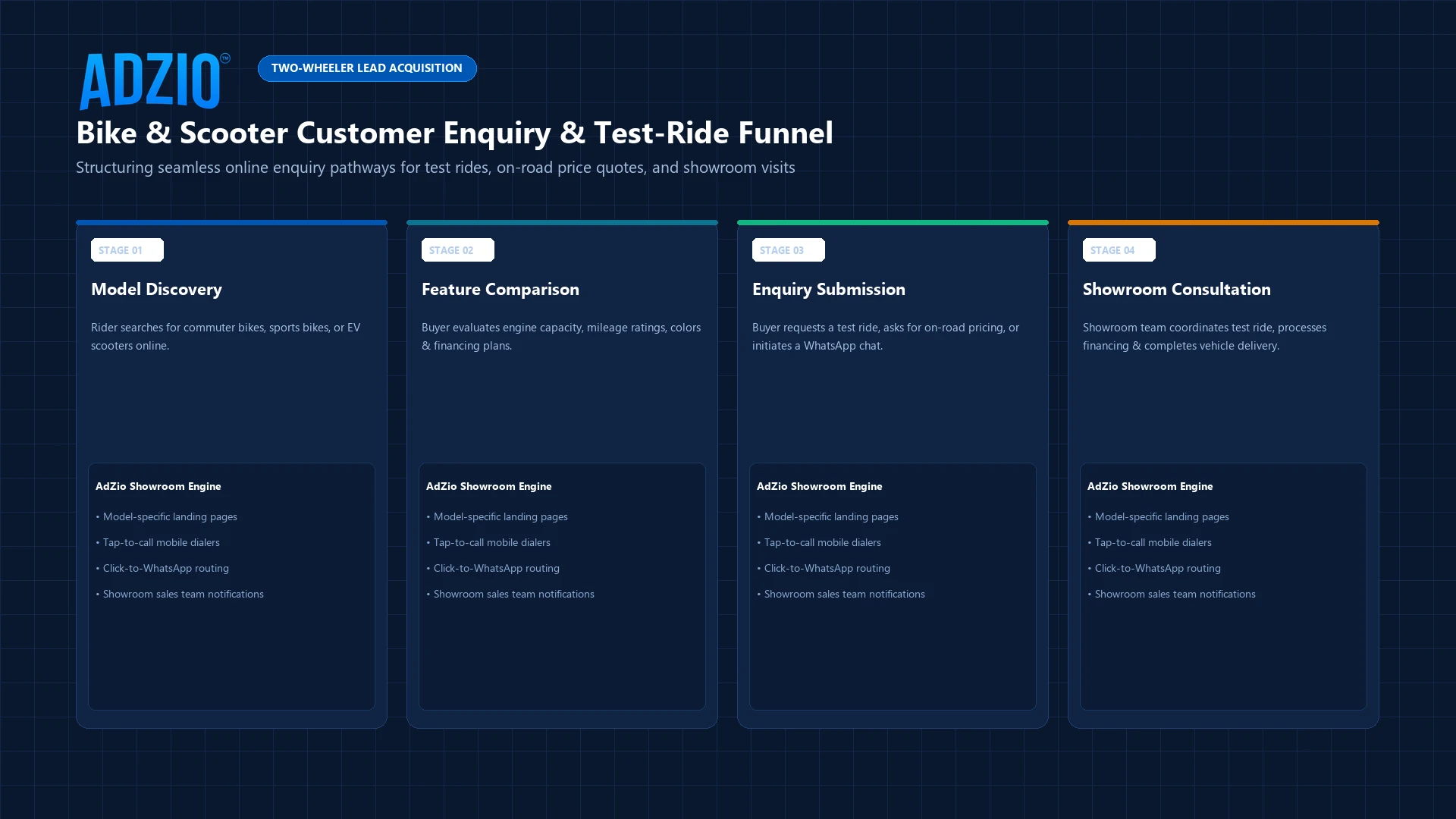 ADZIO™

TWO-WHEELER LEAD ACQUISITION

Bike & Scooter Customer Enquiry & Test-Ride Funnel

Structuring seamless online enquiry pathways for test rides, on-road price quotes, and showroom visits

STAGE 01

Model Discovery

Rider searches for commuter bikes, sports bikes, or EV scooters online.

AdZio Showroom Engine

• Model-specific landing pages
• Tap-to-call mobile dialers
• Click-to-WhatsApp routing
• Showroom sales team notifications

STAGE 02

Feature Comparison

Buyer evaluates engine capacity, mileage ratings, colors & financing plans.

AdZio Showroom Engine

• Model-specific landing pages
• Tap-to-call mobile dialers
• Click-to-WhatsApp routing
• Showroom sales team notifications

STAGE 03

Enquiry Submission

Buyer requests a test ride, asks for on-road pricing, or initiates a WhatsApp chat.

AdZio Showroom Engine

• Model-specific landing pages
• Tap-to-call mobile dialers
• Click-to-WhatsApp routing
• Showroom sales team notifications

STAGE 04

Showroom Consultation

Showroom team coordinates test ride, processes financing & completes vehicle delivery.

AdZio Showroom Engine

• Model-specific landing pages
• Tap-to-call mobile dialers
• Click-to-WhatsApp routing
• Showroom sales team notifications